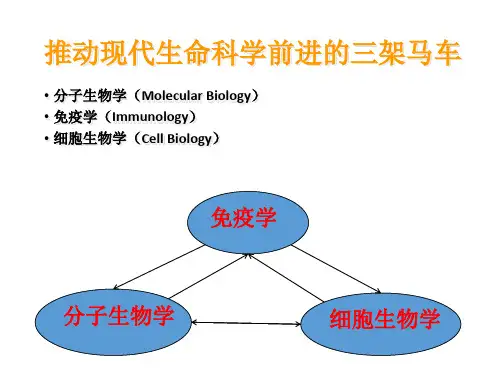 推动现代生命科学前进的三架马车

• 分子生物学（Molecular Biology）
• 免疫学（Immunology）
• 细胞生物学（Cell Biology）

免疫学

分子生物学

细胞生物学